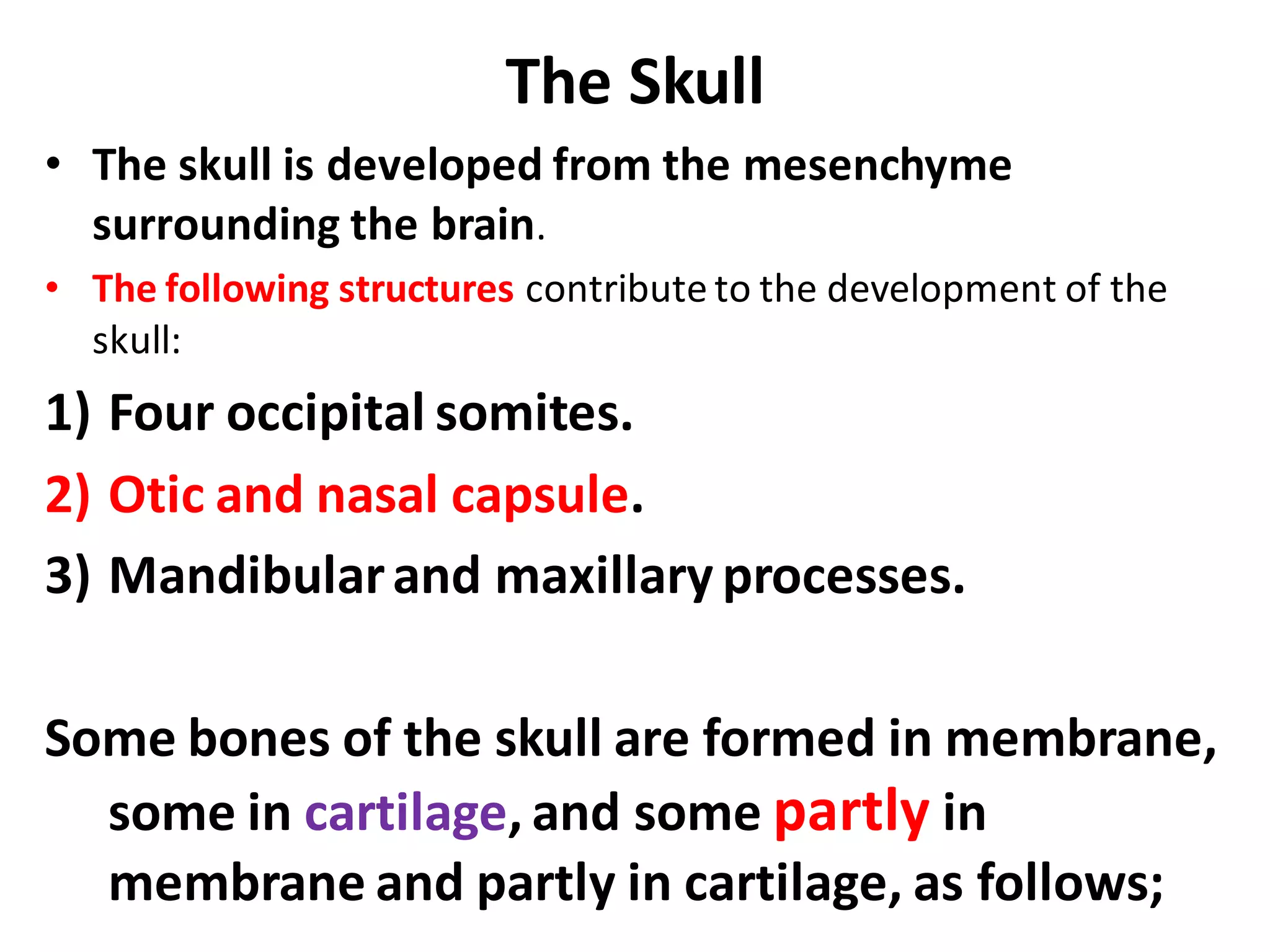 The Skull

• The skull is developed from the mesenchyme surrounding the brain.

• The following structures contribute to the development of the skull:

1) Four occipital somites.

2) Otic and nasal capsule.

3) Mandibular and maxillary processes.

Some bones of the skull are formed in membrane, some in cartilage, and some partly in membrane and partly in cartilage, as follows;